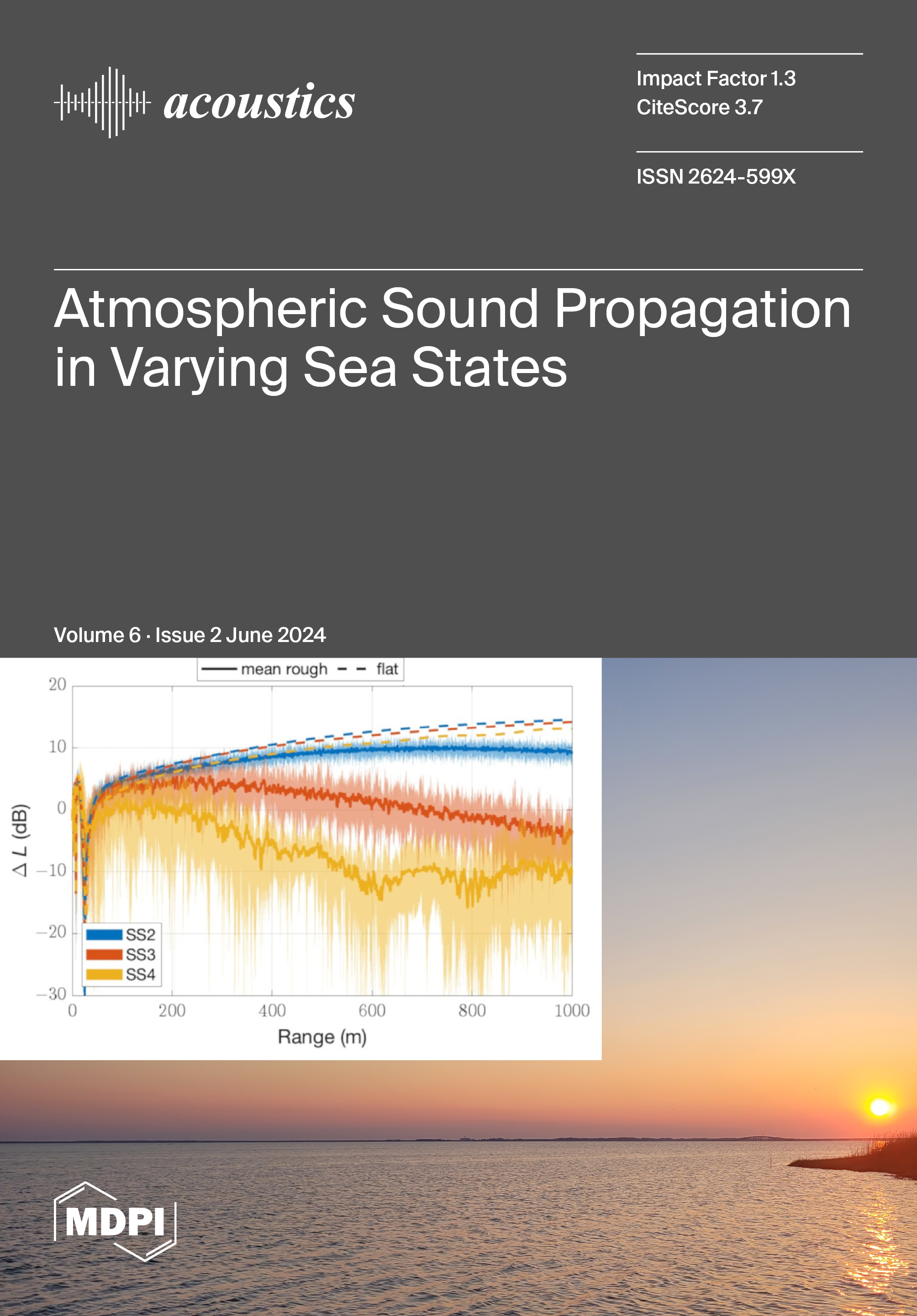 acoustics

Impact Factor 1.3
CiteScore 3.7

ISSN 2624-599X

Atmospheric Sound Propagation in Varying Sea States

Volume 6 · Issue 2 June 2024

mean rough
flat

20
10
0
−10
−20
−30

$\Delta L$ (dB)

SS2
SS3
SS4

0
200
400
600
800
1000

Range (m)

MDPI